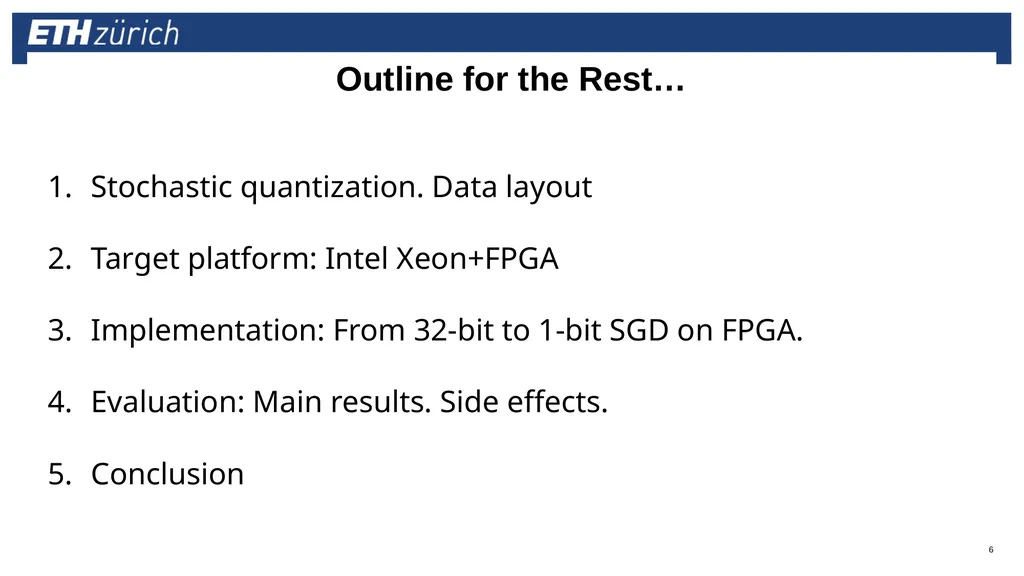 ETH zürich

Outline for the Rest…

1. Stochastic quantization. Data layout

2. Target platform: Intel Xeon+FPGA

3. Implementation: From 32-bit to 1-bit SGD on FPGA.

4. Evaluation: Main results. Side effects.

5. Conclusion

6